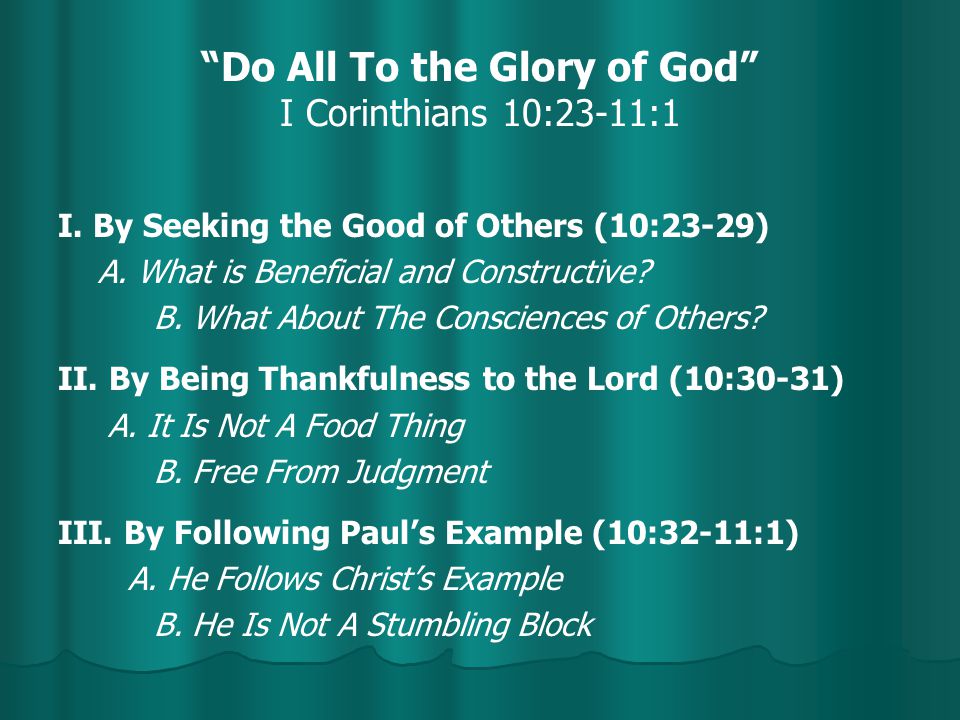 “Do All To the Glory of God”
I Corinthians 10:23-11:1

I. By Seeking the Good of Others (10:23-29)
A. What is Beneficial and Constructive?
B. What About The Consciences of Others?

II. By Being Thankfulness to the Lord (10:30-31)
A. It Is Not A Food Thing
B. Free From Judgment

III. By Following Paul’s Example (10:32-11:1)
A. He Follows Christ’s Example
B. He Is Not A Stumbling Block